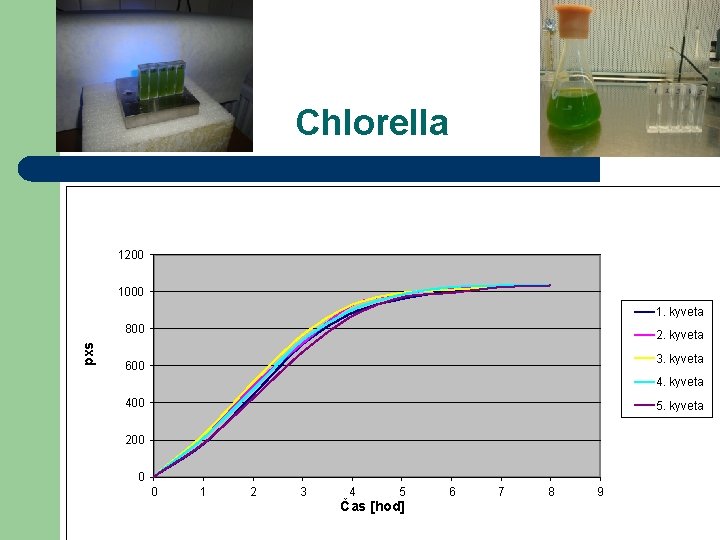 Chlorella

1200
1000
800
600
400
200
0

pxs

0 1 2 3 4 5 6 7 8 9

Čas [hod]

1. kyveta
2. kyveta
3. kyveta
4. kyveta
5. kyveta